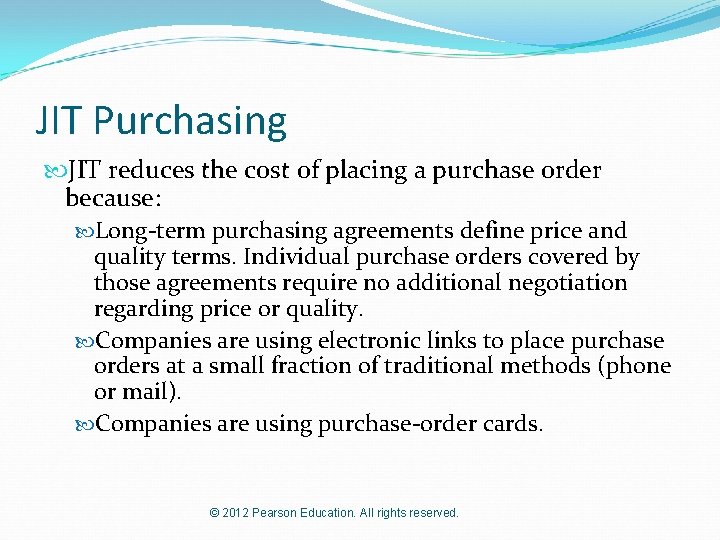 JIT Purchasing

JIT reduces the cost of placing a purchase order because:

Long-term purchasing agreements define price and quality terms. Individual purchase orders covered by those agreements require no additional negotiation regarding price or quality.

Companies are using electronic links to place purchase orders at a small fraction of traditional methods (phone or mail).

Companies are using purchase-order cards.

© 2012 Pearson Education. All rights reserved.